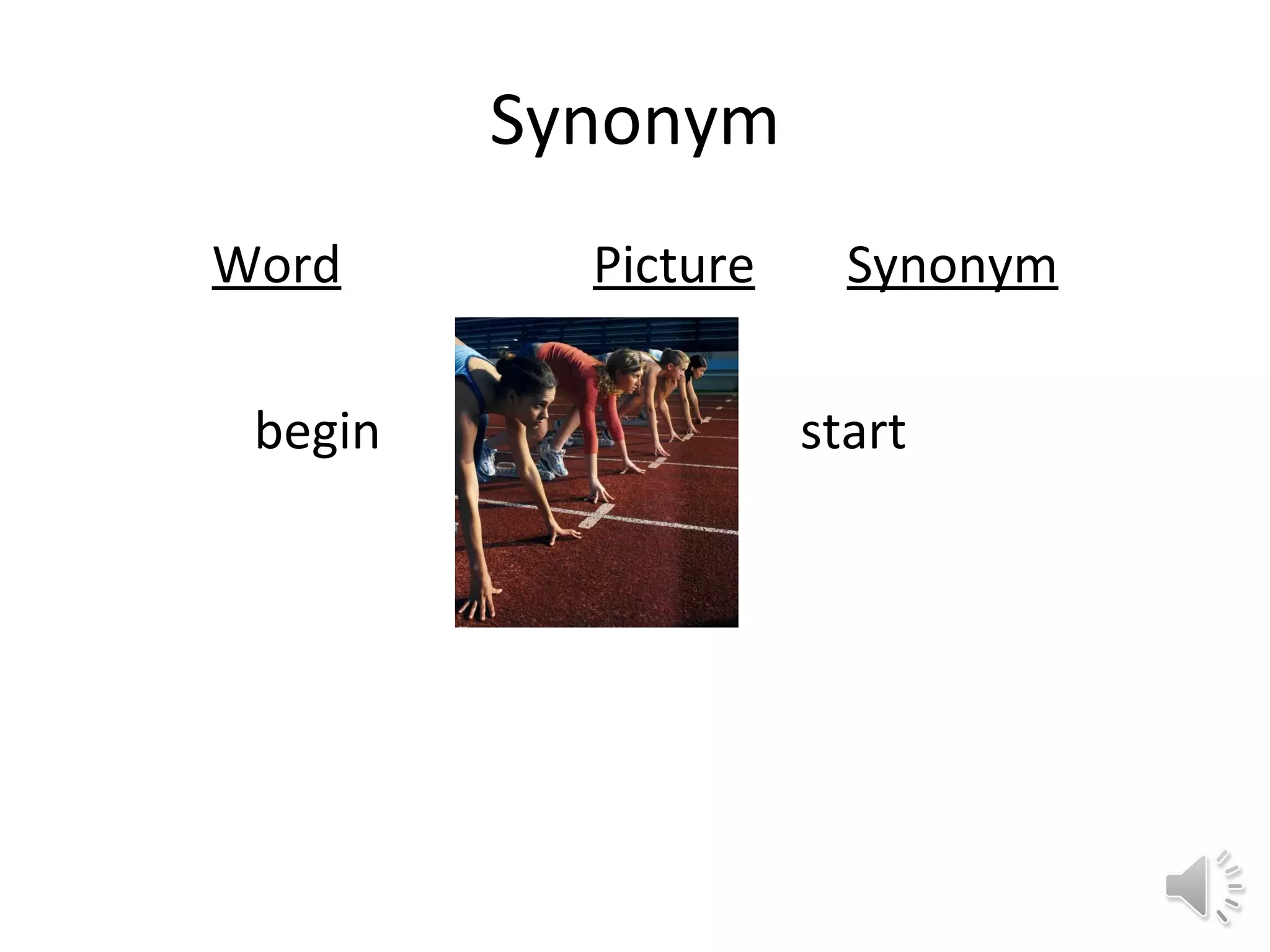 Synonym

Word

Picture

Synonym

begin

start